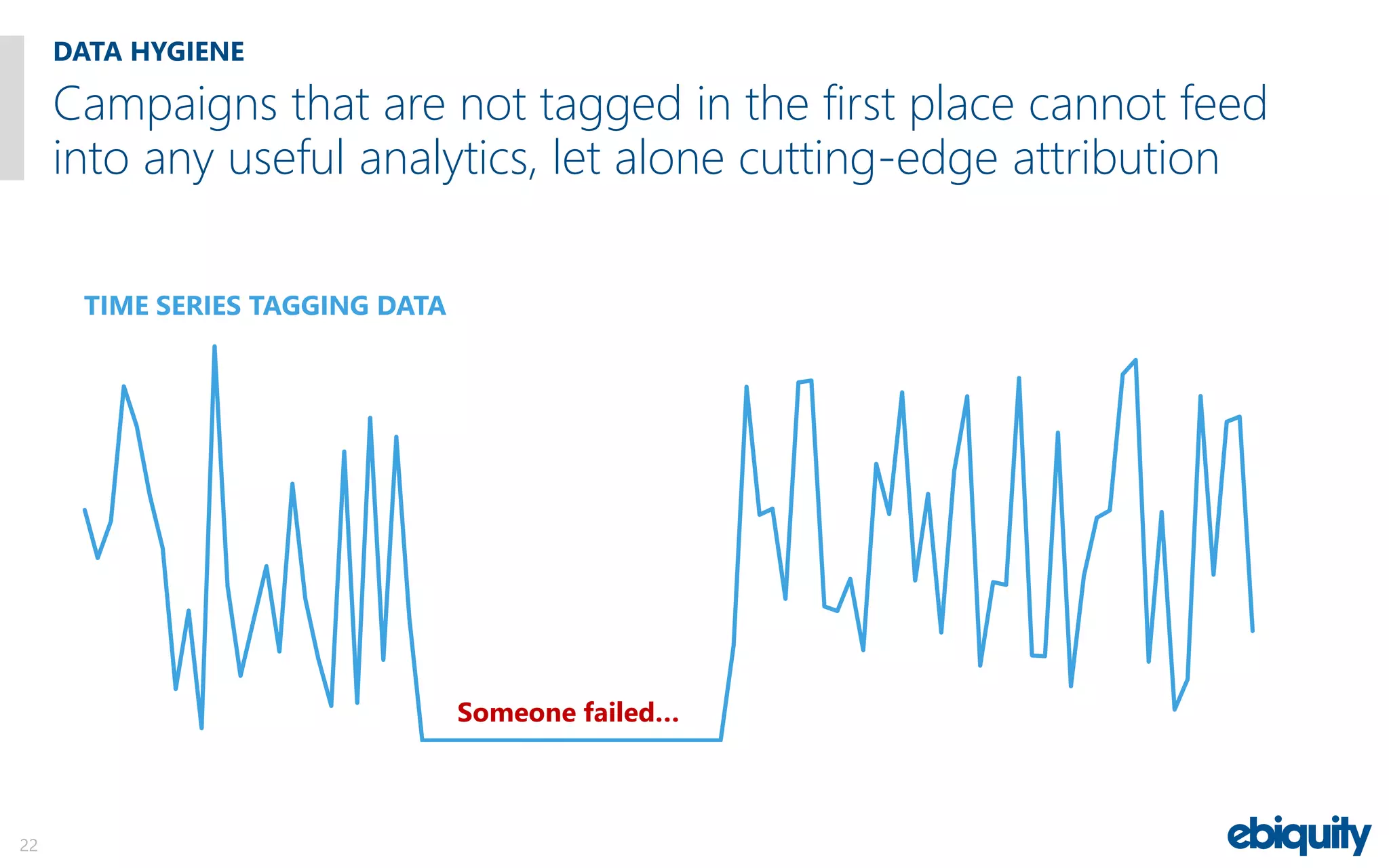 DATA HYGIENE

Campaigns that are not tagged in the first place cannot feed into any useful analytics, let alone cutting-edge attribution

TIME SERIES TAGGING DATA

Someone failed…

22

ebiquity